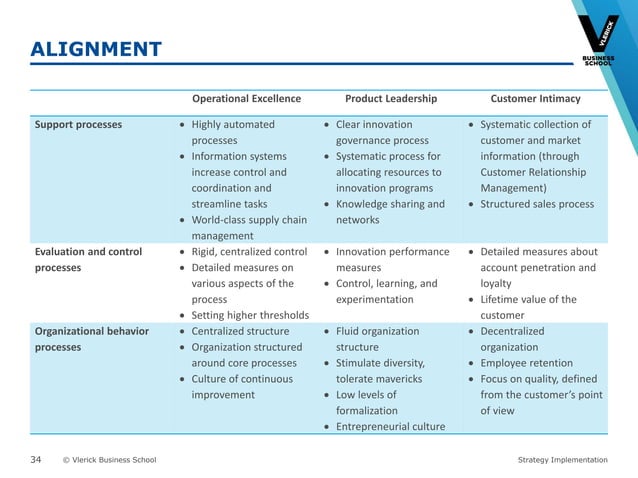 ALIGNMENT

VLERICK BUSINESS SCHOOL

| | Operational Excellence | Product Leadership | Customer Intimacy |
|---|---|---|---|
| Support processes | • Highly automated processes • Information systems increase control and coordination and streamline tasks • World-class supply chain management | • Clear innovation governance process • Systematic process for allocating resources to innovation programs • Knowledge sharing and networks | • Systematic collection of customer and market information (through Customer Relationship Management) • Structured sales process |
| Evaluation and control processes | • Rigid, centralized control • Detailed measures on various aspects of the process • Setting higher thresholds | • Innovation performance measures • Control, learning, and experimentation | • Detailed measures about account penetration and loyalty • Lifetime value of the customer |
| Organizational behavior processes | • Centralized structure • Organization structured around core processes • Culture of continuous improvement | • Fluid organization structure • Stimulate diversity, tolerate mavericks • Low levels of formalization • Entrepreneurial culture | • Decentralized organization • Employee retention • Focus on quality, defined from the customer's point of view |

34 © Vlerick Business School

Strategy Implementation